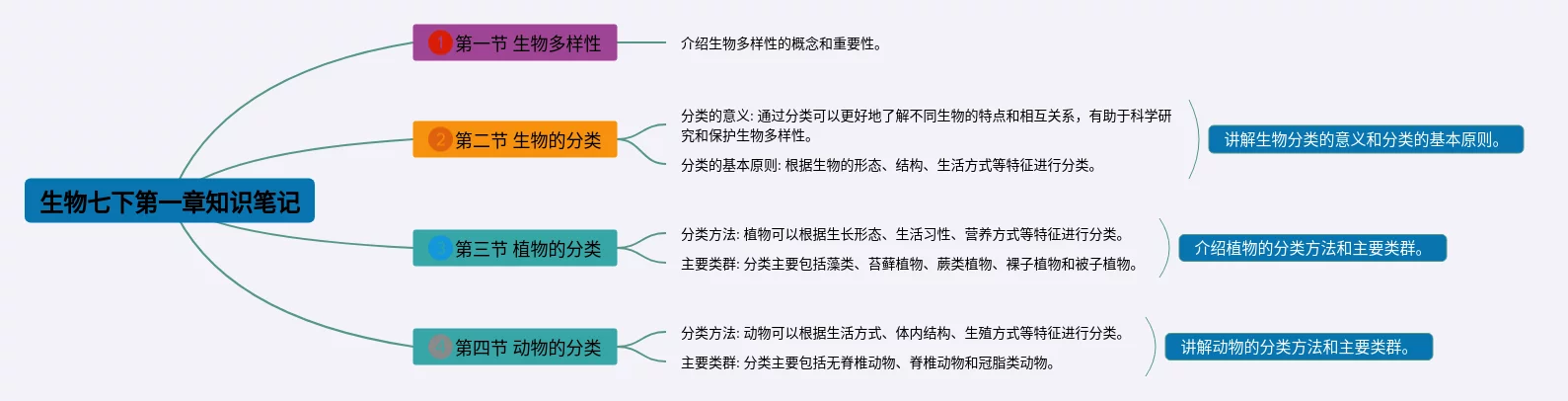 生物七下第一章知识笔记

1 第一节 生物多样性

介绍生物多样性的概念和重要性。

2 第二节 生物的分类

分类的意义: 通过分类可以更好地了解不同生物的特点和相互关系，有助于科学研究和保护生物多样性。

分类的基本原则: 根据生物的形态、结构、生活方式等特征进行分类。

讲解生物分类的意义和分类的基本原则。

3 第三节 植物的分类

分类方法: 植物可以根据生长形态、生活习性、营养方式等特征进行分类。

主要类群: 分类主要包括藻类、苔藓植物、蕨类植物、裸子植物和被子植物。

介绍植物的分类方法和主要类群。

4 第四节 动物的分类

分类方法: 动物可以根据生活方式、体内结构、生殖方式等特征进行分类。

主要类群: 分类主要包括无脊椎动物、脊椎动物和冠脂类动物。

讲解动物的分类方法和主要类群。